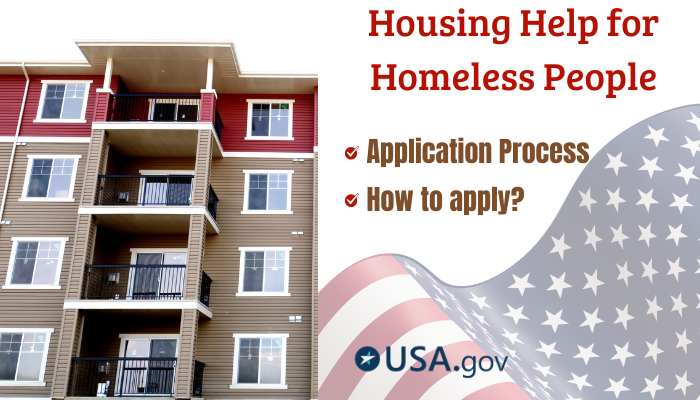 Housing Help for Homeless People

Application Process

How to apply?

USA.gov